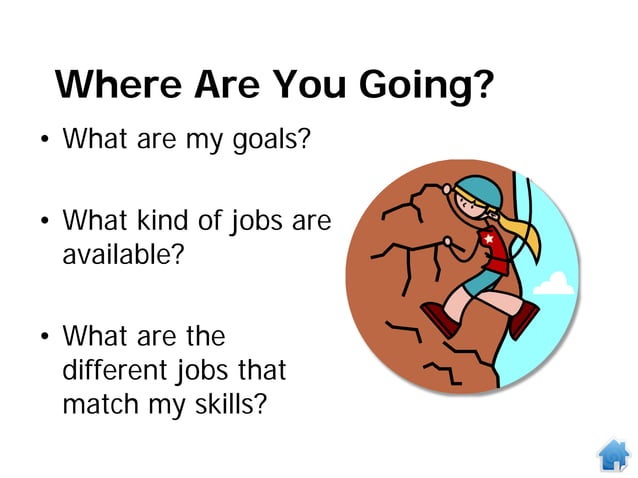 Where Are You Going?

• What are my goals?

• What kind of jobs are available?

• What are the different jobs that match my skills?